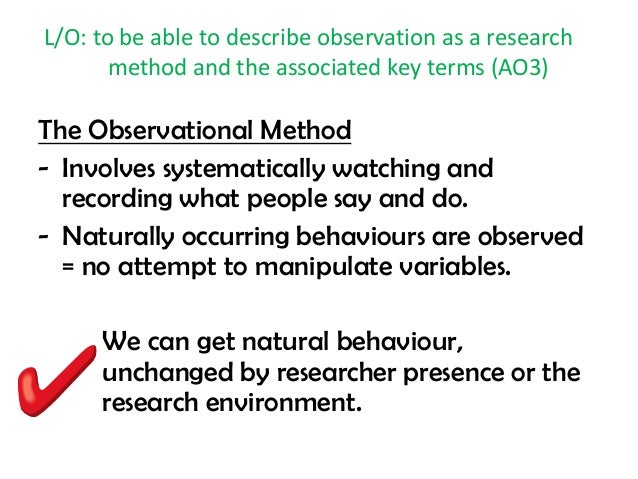 L/O: to be able to describe observation as a research method and the associated key terms (AO3)

The Observational Method

- Involves systematically watching and recording what people say and do.
- Naturally occurring behaviours are observed = no attempt to manipulate variables.

We can get natural behaviour, unchanged by researcher presence or the research environment.